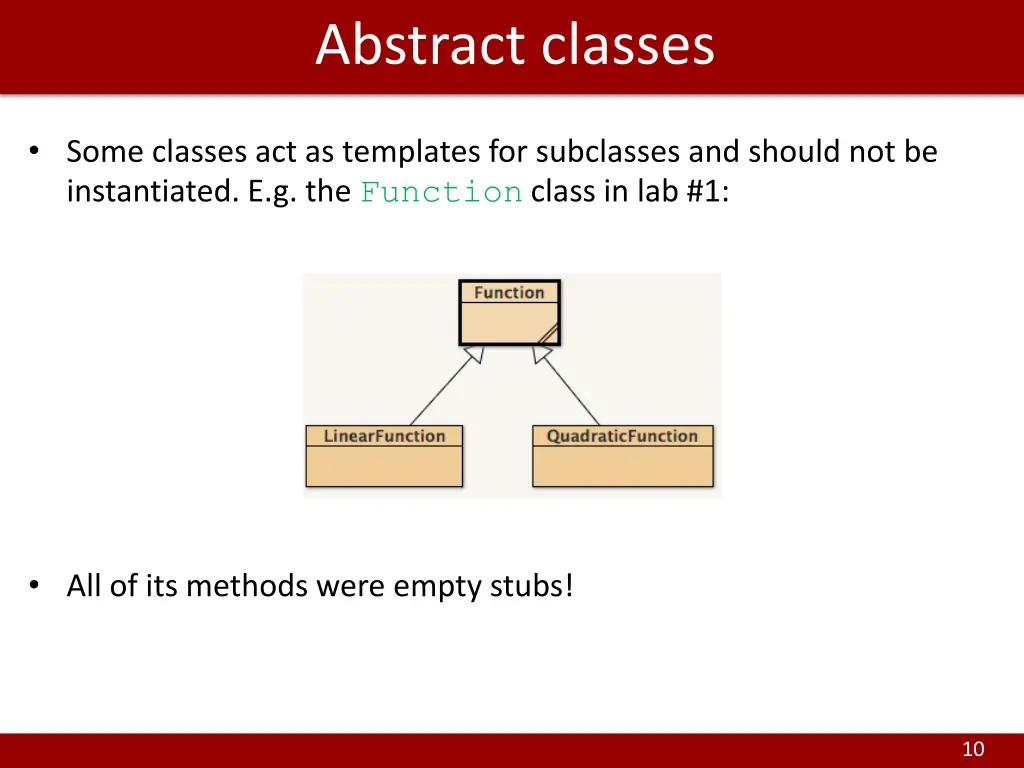 Abstract classes

• Some classes act as templates for subclasses and should not be instantiated. E.g. the Function class in lab #1:

Function

LinearFunction

QuadraticFunction

• All of its methods were empty stubs!

10